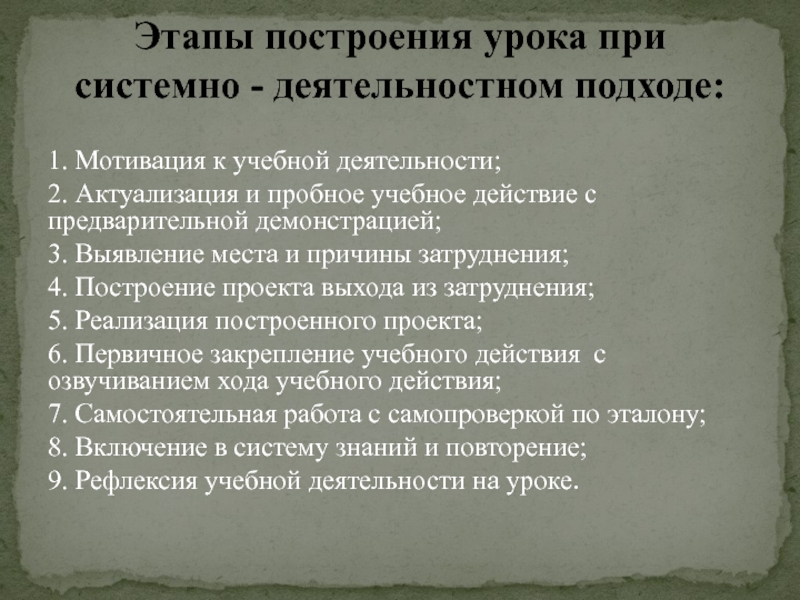 Этапы построения урока при системно - деятельностном подходе:

1. Мотивация к учебной деятельности;
2. Актуализация и пробное учебное действие с предварительной демонстрацией;
3. Выявление места и причины затруднения;
4. Построение проекта выхода из затруднения;
5. Реализация построенного проекта;
6. Первичное закрепление учебного действия с озвучиванием хода учебного действия;
7. Самостоятельная работа с самопроверкой по эталону;
8. Включение в систему знаний и повторение;
9. Рефлексия учебной деятельности на уроке.